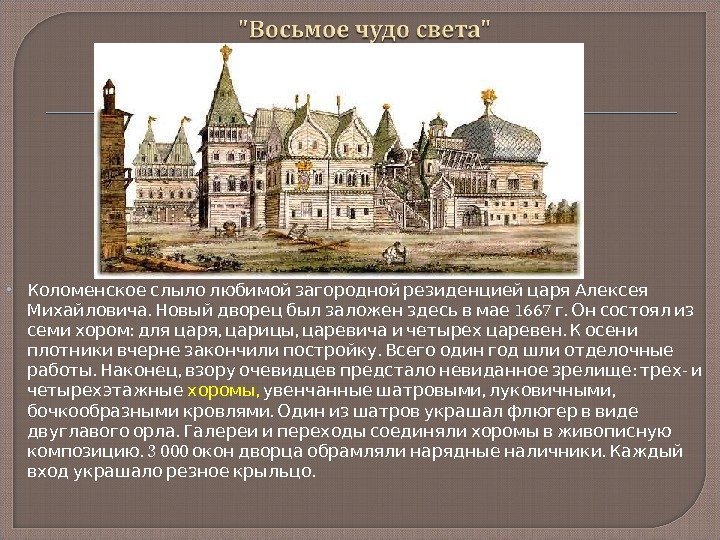 "Восьмое чудо света"

Коломенское слыло любимой загородной резиденцией царя Алексея Михайловича. Новый дворец был заложен здесь в мае 1667 г. Он состоял из семи хором: для царя, царицы, царевича и четырех царевен. К осени плотники вчерне закончили постройку. Всего один год шли отделочные работы. Наконец, взору очевидцев предстало невиданное зрелище: трех- и четырехэтажные хоромы, увенчанные шатровыми, луковичными, бочкообразными кровлями. Один из шатров украшал флюгер в виде двуглавого орла. Галереи и переходы соединяли хоромы в живописную композицию. 3 000 окон дворца обрамляли нарядные наличники. Каждый вход украшало резное крыльцо.